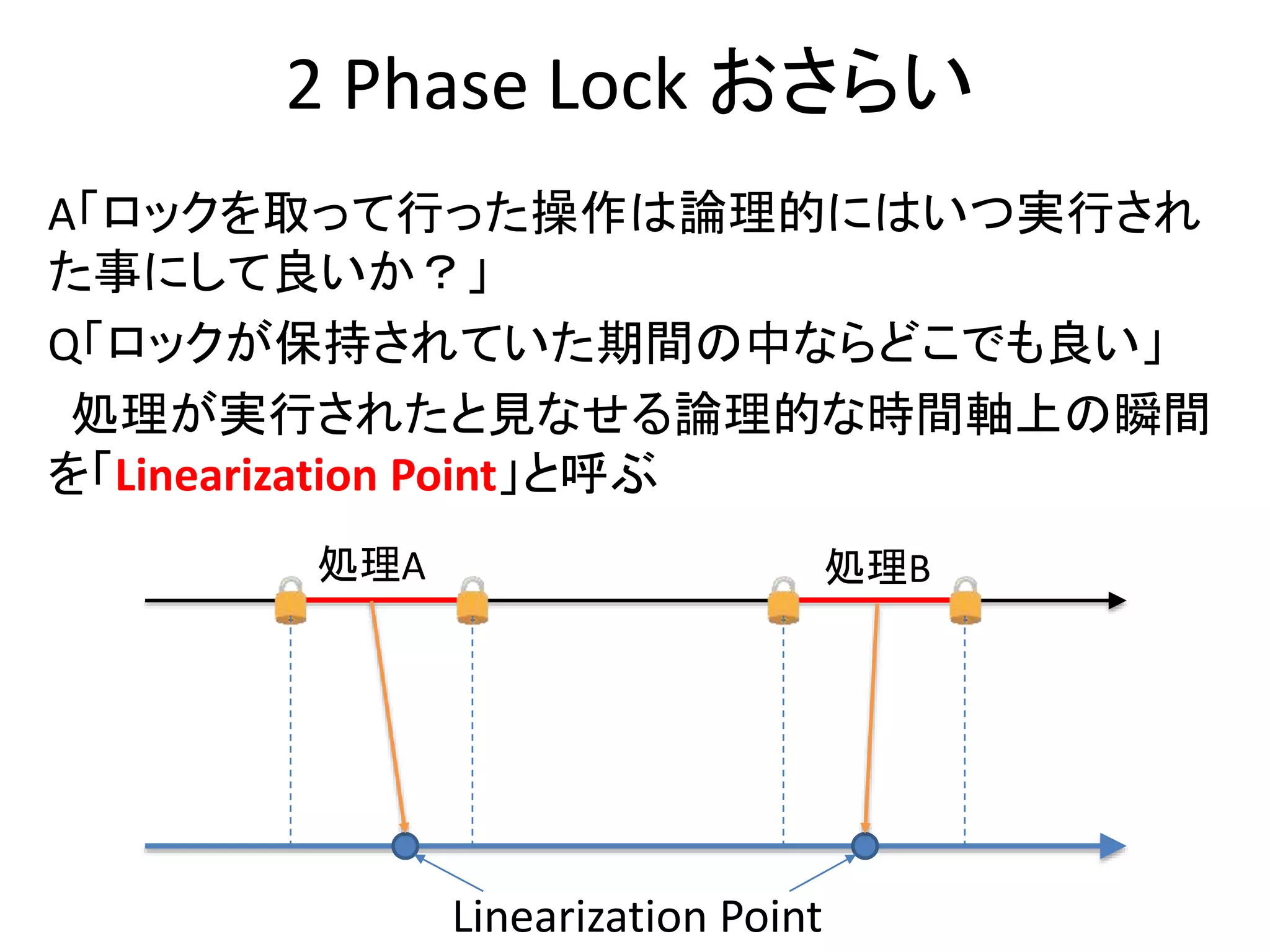 2 Phase Lock おさらい

A「ロックを取って行った操作は論理的にはいつ実行された事にして良いか？」

Q「ロックが保持されていた期間の中ならどこでも良い」

処理が実行されたと見なせる論理的な時間軸上の瞬間を「Linearization Point」と呼ぶ

処理A

処理B

Linearization Point